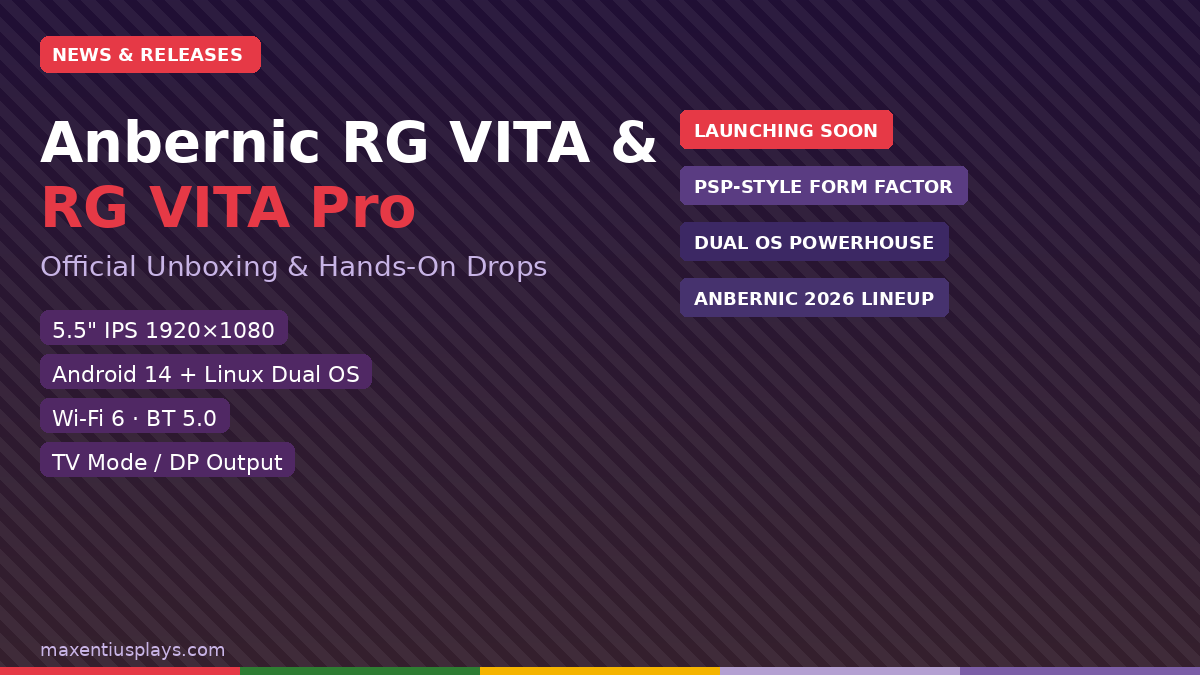 NEWS & RELEASES

Anbernic RG VITA &
RG VITA Pro

Official Unboxing & Hands-On Drops

5.5" IPS 1920×1080

Android 14 + Linux Dual OS

Wi-Fi 6 · BT 5.0

TV Mode / DP Output

LAUNCHING SOON

PSP-STYLE FORM FACTOR

DUAL OS POWERHOUSE

ANBERNIC 2026 LINEUP

maxentiusplays.com